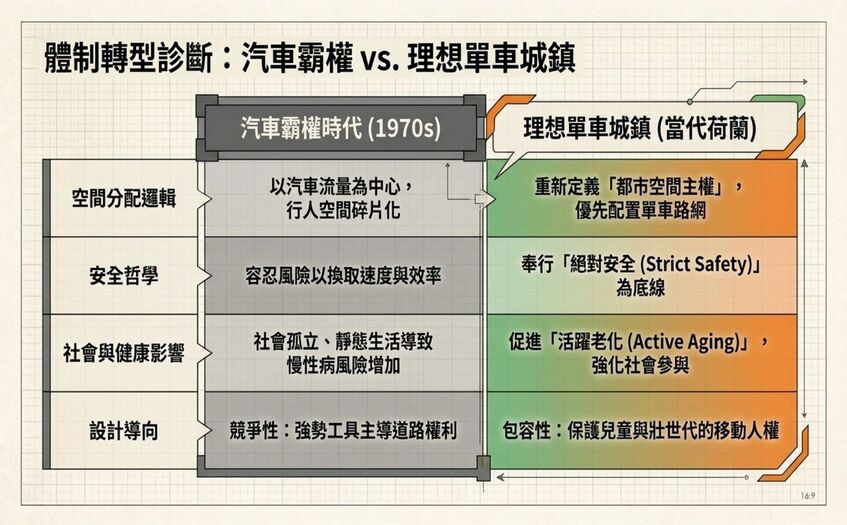 體制轉型診斷：汽車霸權 vs. 理想單車城鎮

| | 汽車霸權時代 (1970s) | 理想單車城鎮 (當代荷蘭) |
|---|---|---|
| 空間分配邏輯 | 以汽車流量為中心，行人空間碎片化 | 重新定義「都市空間主權」，優先配置單車路網 |
| 安全哲學 | 容忍風險以換取速度與效率 | 奉行「絕對安全 (Strict Safety)」為底線 |
| 社會與健康影響 | 社會孤立、靜態生活導致慢性病風險增加 | 促進「活躍老化 (Active Aging)」，強化社會參與 |
| 設計導向 | 競爭性：強勢工具主導道路權利 | 包容性：保護兒童與壯世代的移動人權 |

16:9